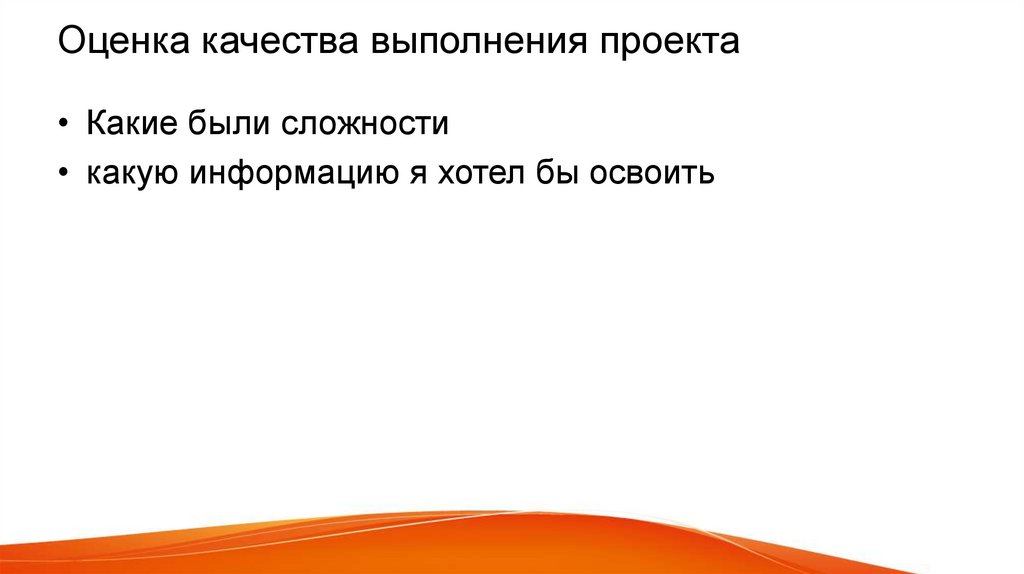 Оценка качества выполнения проекта

• Какие были сложности
• какую информацию я хотел бы освоить